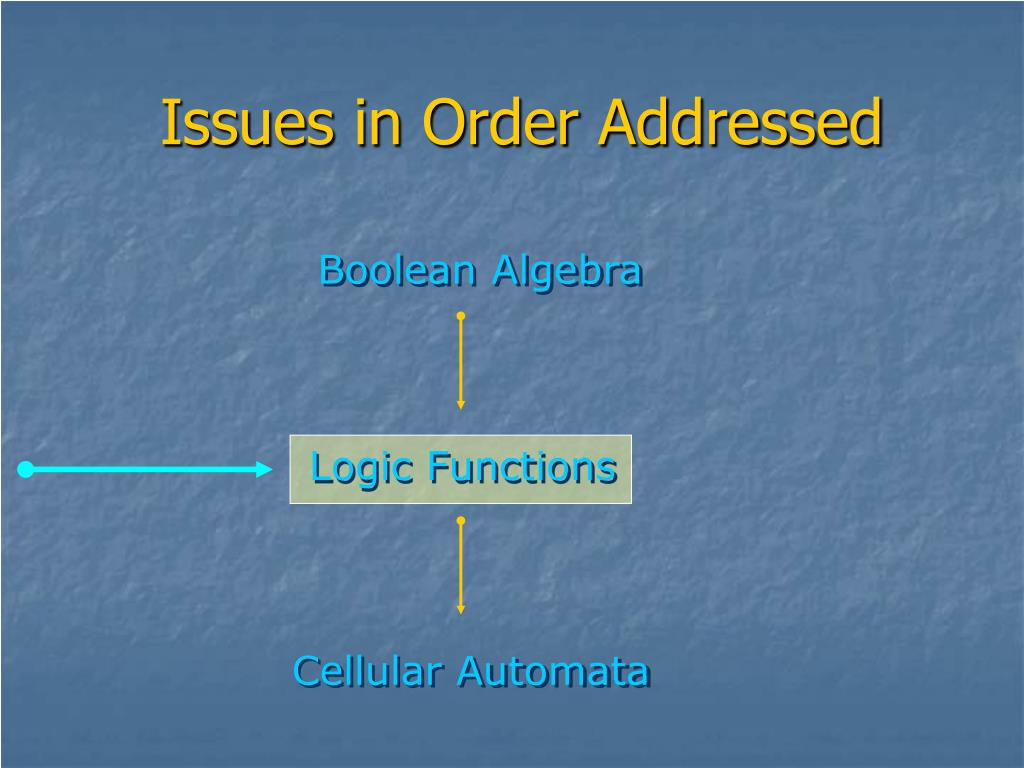 Issues in Order Addressed

Boolean Algebra

Logic Functions

Cellular Automata